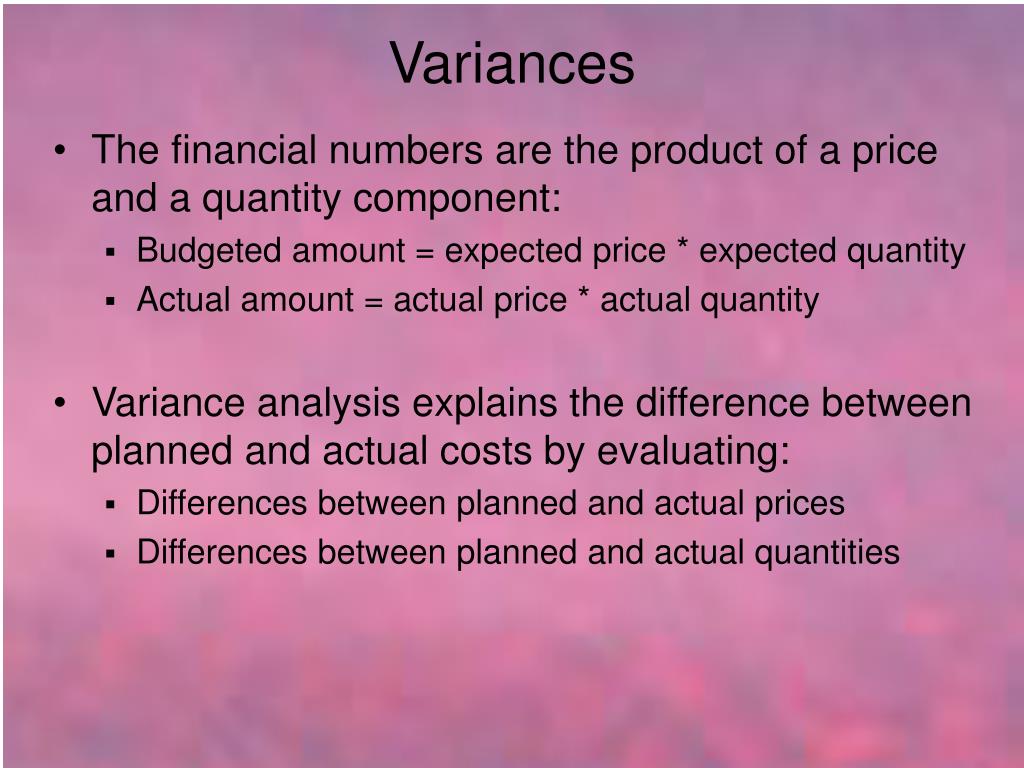 Variances

• The financial numbers are the product of a price and a quantity component:
  ▪ Budgeted amount = expected price * expected quantity
  ▪ Actual amount = actual price * actual quantity

• Variance analysis explains the difference between planned and actual costs by evaluating:
  ▪ Differences between planned and actual prices
  ▪ Differences between planned and actual quantities